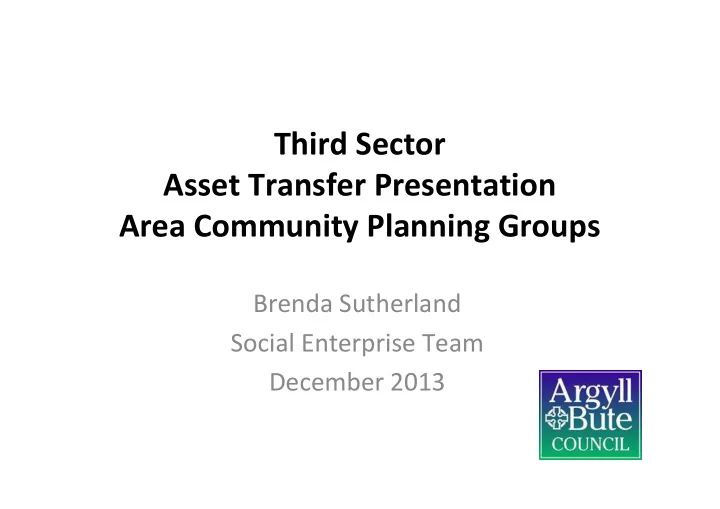 Third Sector
Asset Transfer Presentation
Area Community Planning Groups

Brenda Sutherland
Social Enterprise Team
December 2013

Argyll
Bute
COUNCIL